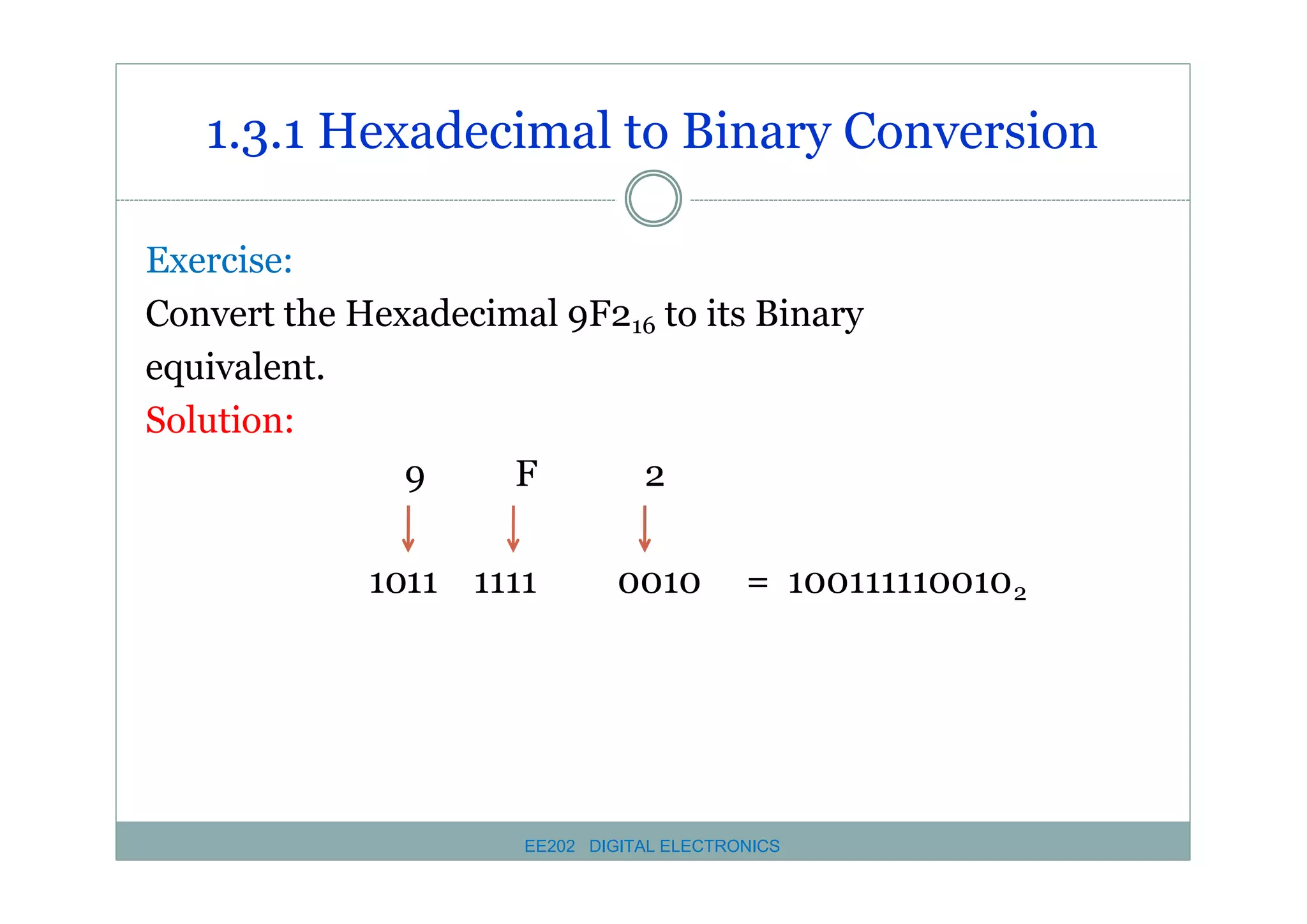 1.3.1 Hexadecimal to Binary Conversion

Exercise:

Convert the Hexadecimal $9F2_{16}$ to its Binary equivalent.

Solution:

9 F 2

1011 1111 0010 = $100111110010_2$

EE202 DIGITAL ELECTRONICS